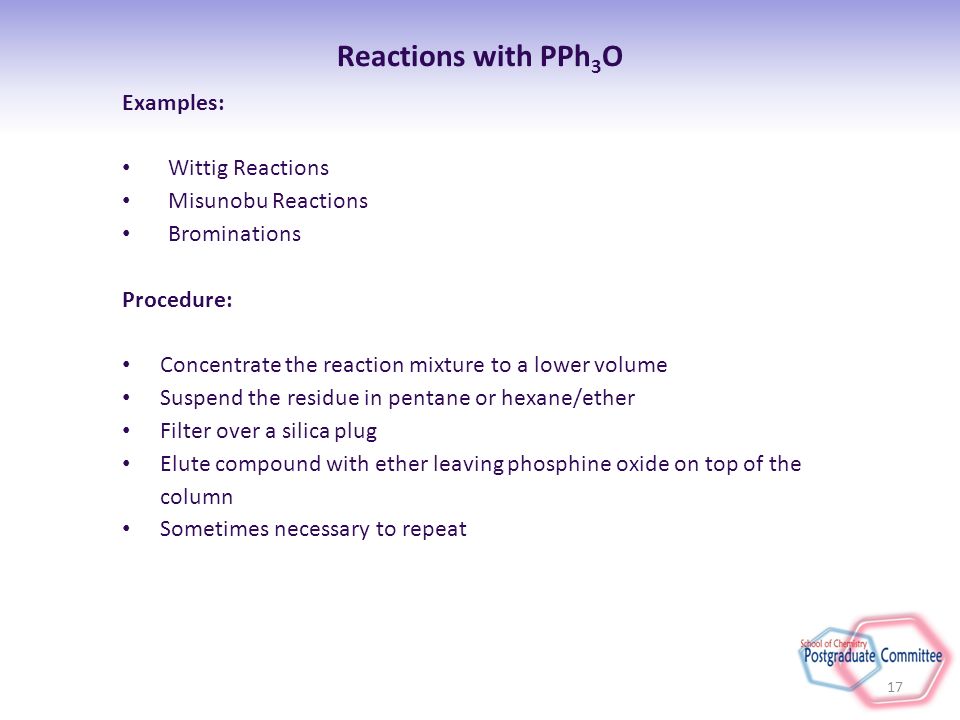 Reactions with $PPh_3O$

Examples:

• Wittig Reactions
• Misunobu Reactions
• Brominations

Procedure:

• Concentrate the reaction mixture to a lower volume
• Suspend the residue in pentane or hexane/ether
• Filter over a silica plug
• Elute compound with ether leaving phosphine oxide on top of the column
• Sometimes necessary to repeat

School of Chemistry
Postgraduate Committee

17